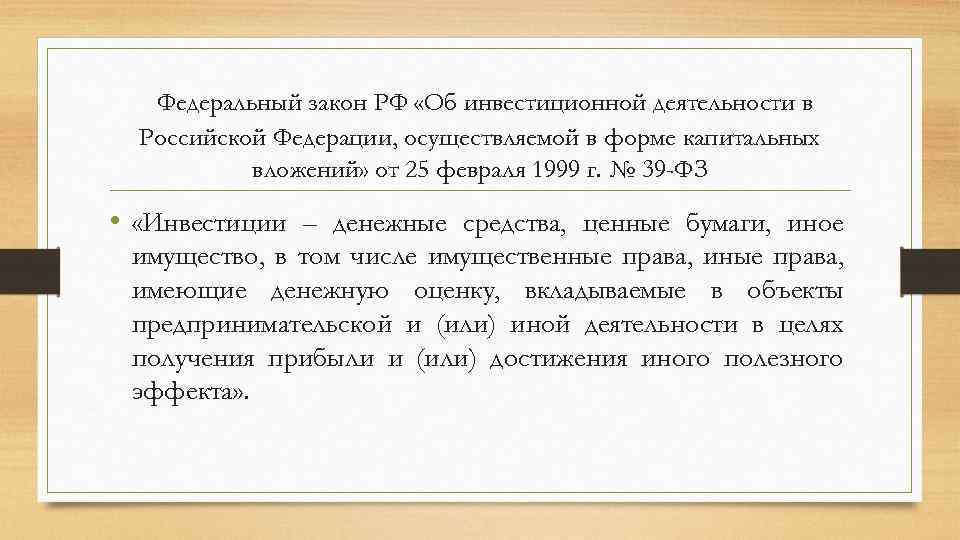 Федеральный закон РФ «Об инвестиционной деятельности в Российской Федерации, осуществляемой в форме капитальных вложений» от 25 февраля 1999 г. № 39-ФЗ

• «Инвестиции – денежные средства, ценные бумаги, иное имущество, в том числе имущественные права, иные права, имеющие денежную оценку, вкладываемые в объекты предпринимательской и (или) иной деятельности в целях получения прибыли и (или) достижения иного полезного эффекта».